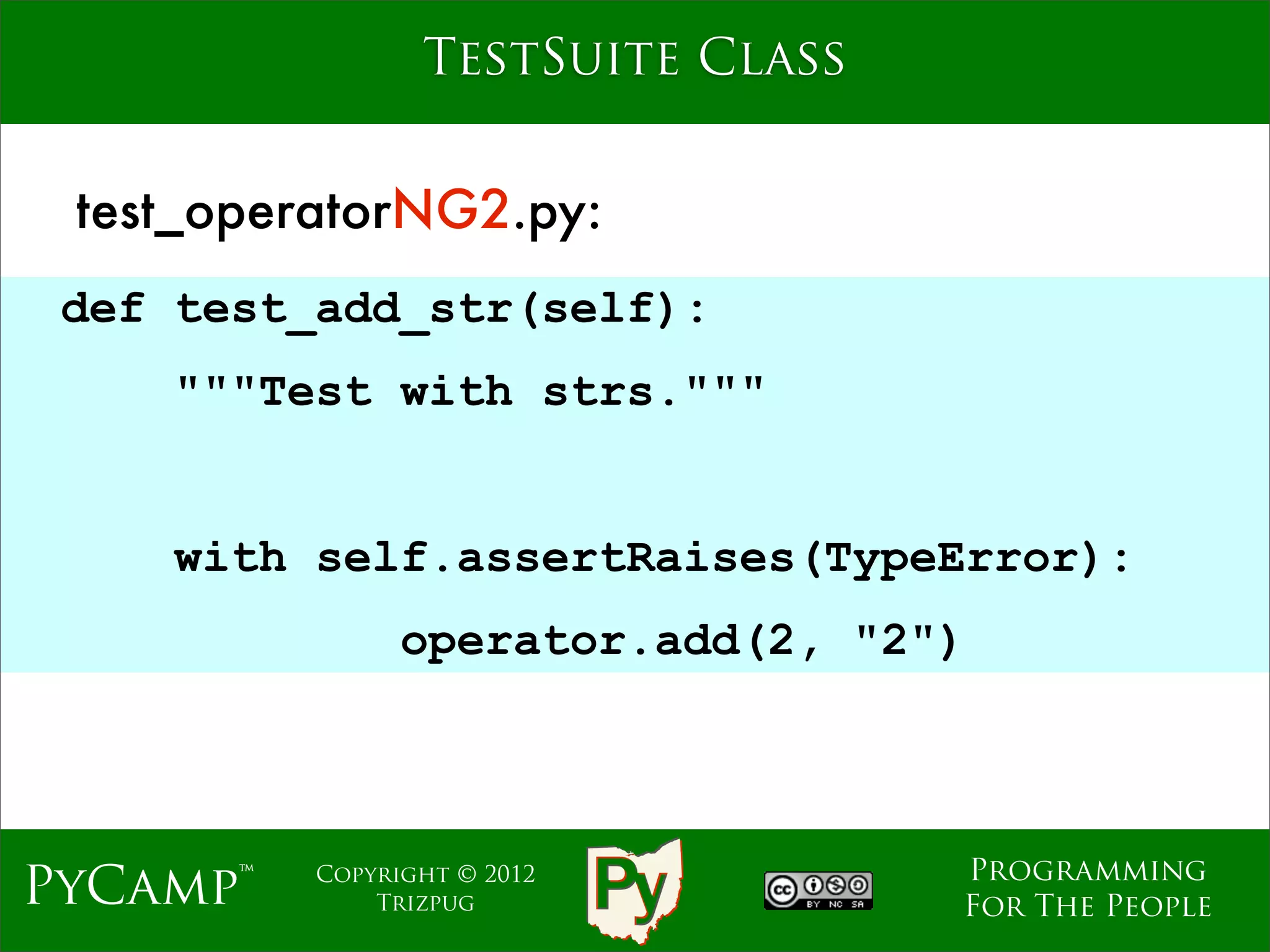 TESTSUITE CLASS

test_operatorNG2.py:

def test_add_str(self):
    """Test with strs."""

    with self.assertRaises(TypeError):
        operator.add(2, "2")

PYCAMP™

COPYRIGHT © 2012
TRIZPUG

Py

cc BY NC SA

PROGRAMMING
FOR THE PEOPLE